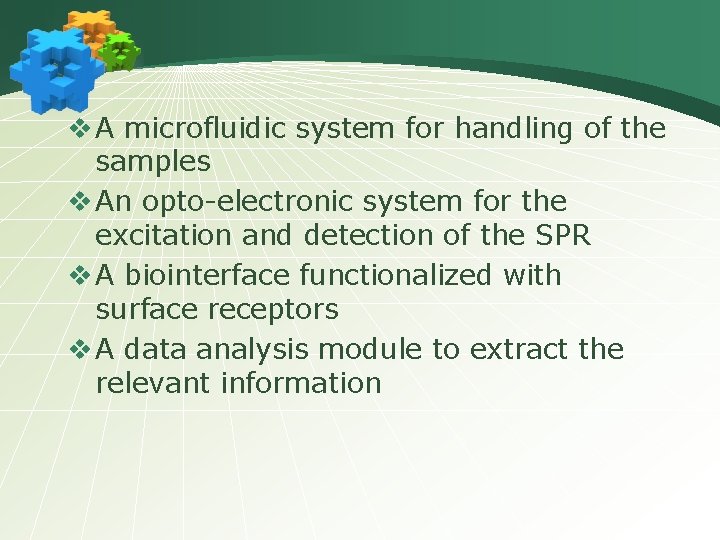 ❖ A microfluidic system for handling of the samples
❖ An opto-electronic system for the excitation and detection of the SPR
❖ A biointerface functionalized with surface receptors
❖ A data analysis module to extract the relevant information